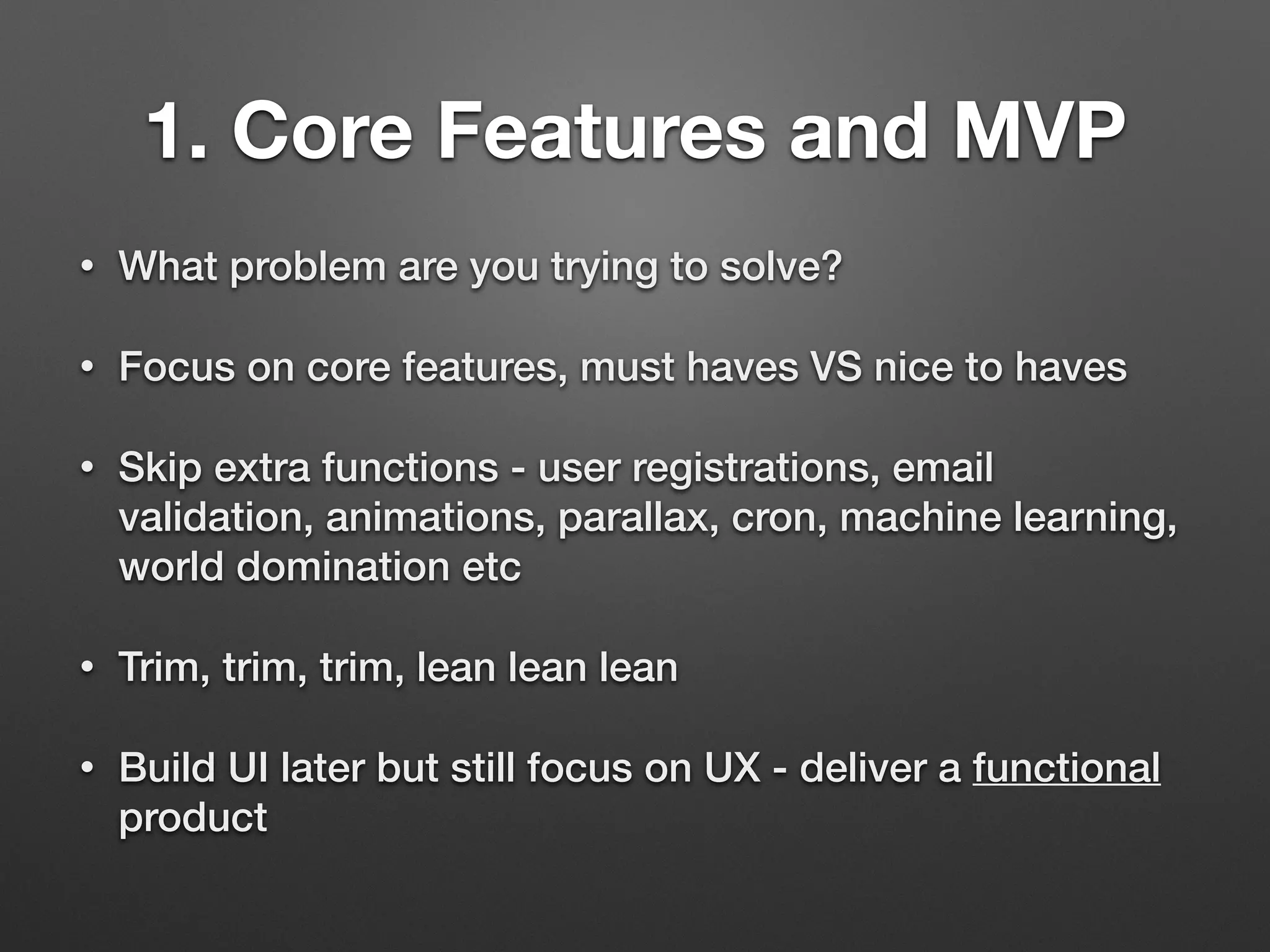 1. Core Features and MVP

• What problem are you trying to solve?

• Focus on core features, must haves VS nice to haves

• Skip extra functions - user registrations, email validation, animations, parallax, cron, machine learning, world domination etc

• Trim, trim, trim, lean lean lean

• Build UI later but still focus on UX - deliver a functional product